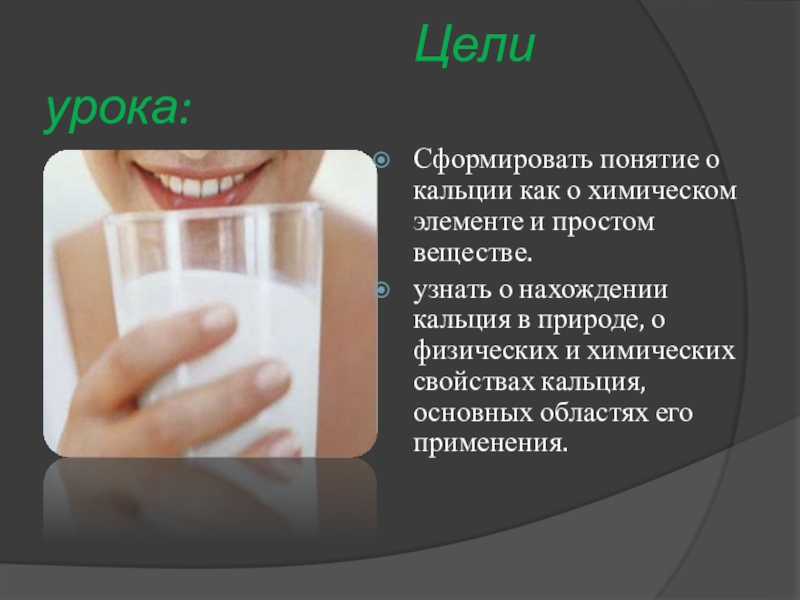 Цели урока:

Сформировать понятие о кальции как о химическом элементе и простом веществе.

узнать о нахождении кальция в природе, о физических и химических свойствах кальция, основных областях его применения.